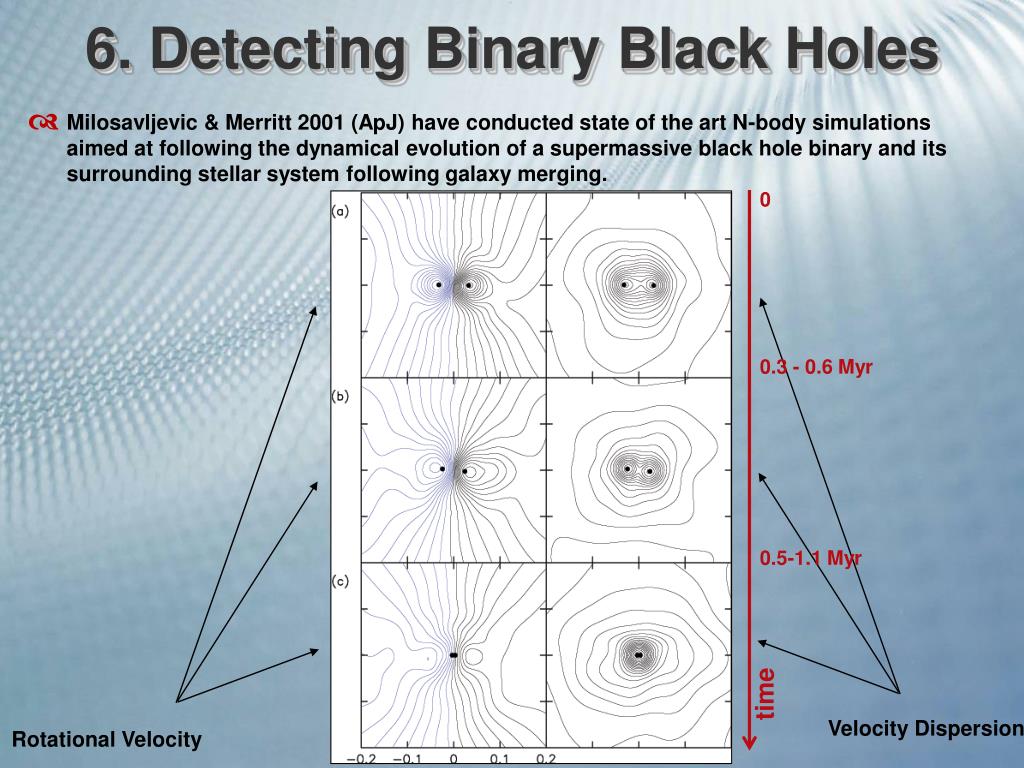 6. Detecting Binary Black Holes

Milosavljevic & Merritt 2001 (ApJ) have conducted state of the art N-body simulations aimed at following the dynamical evolution of a supermassive black hole binary and its surrounding stellar system following galaxy merging.

(a)

(b)

(c)

−0.2 −0.1 0 0.1 0.2

0

0.3 - 0.6 Myr

0.5-1.1 Myr

time

Rotational Velocity

Velocity Dispersion